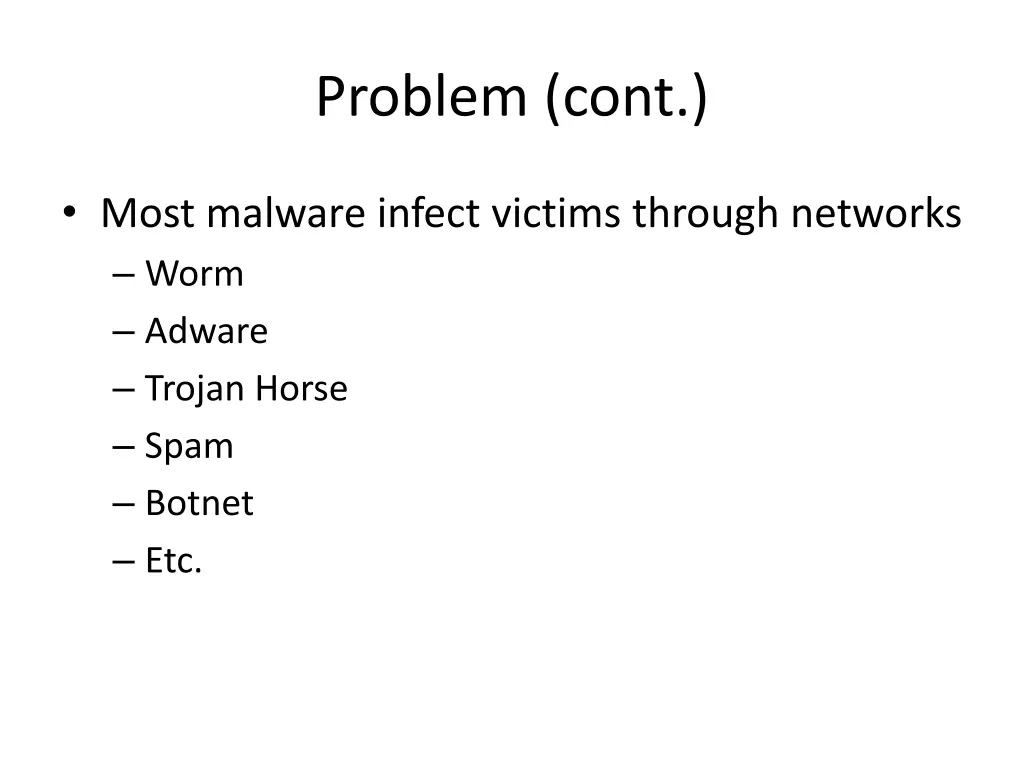 Problem (cont.)

• Most malware infect victims through networks
– Worm
– Adware
– Trojan Horse
– Spam
– Botnet
– Etc.